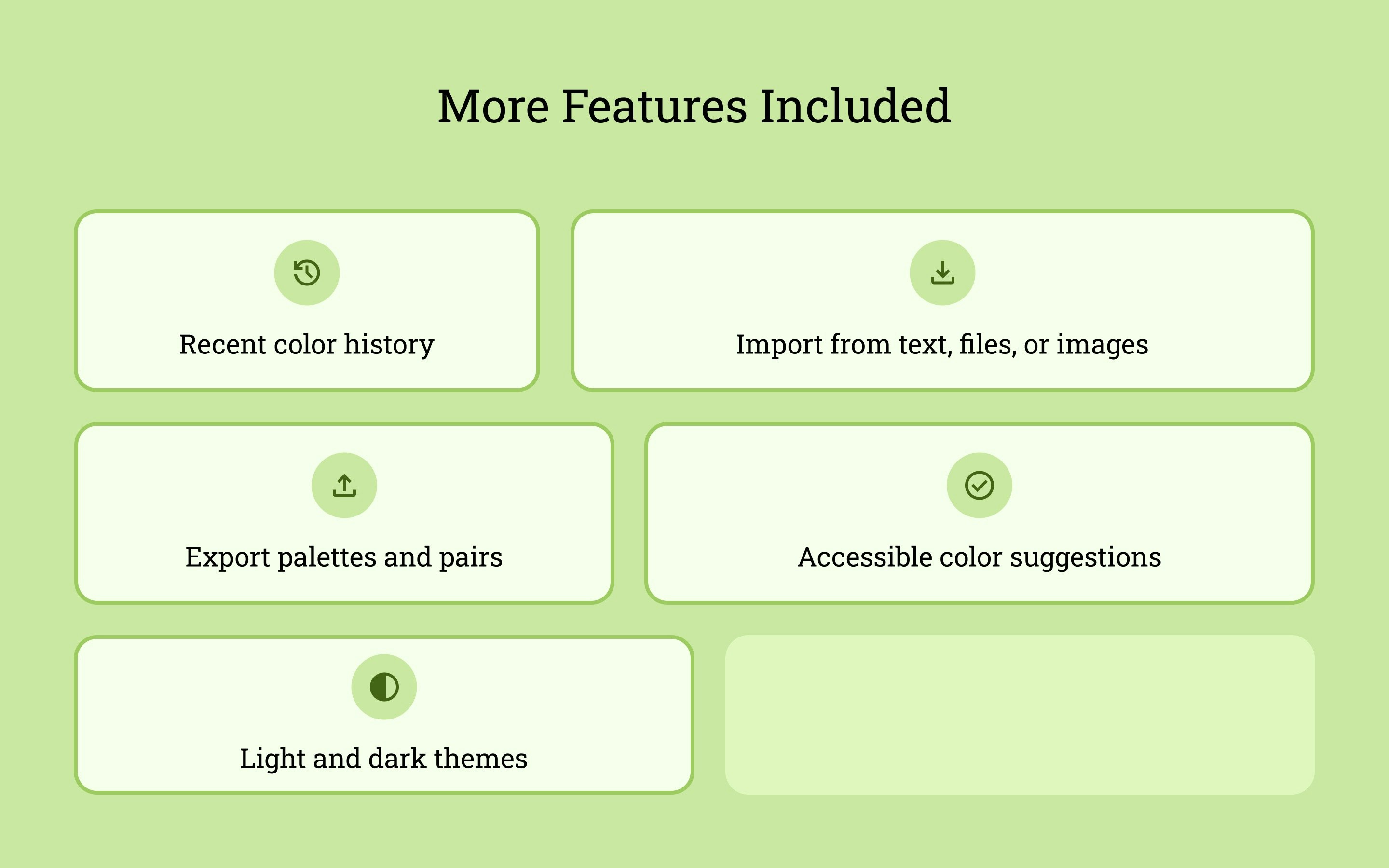 More Features Included

Recent color history

Import from text, files, or images

Export palettes and pairs

Accessible color suggestions

Light and dark themes